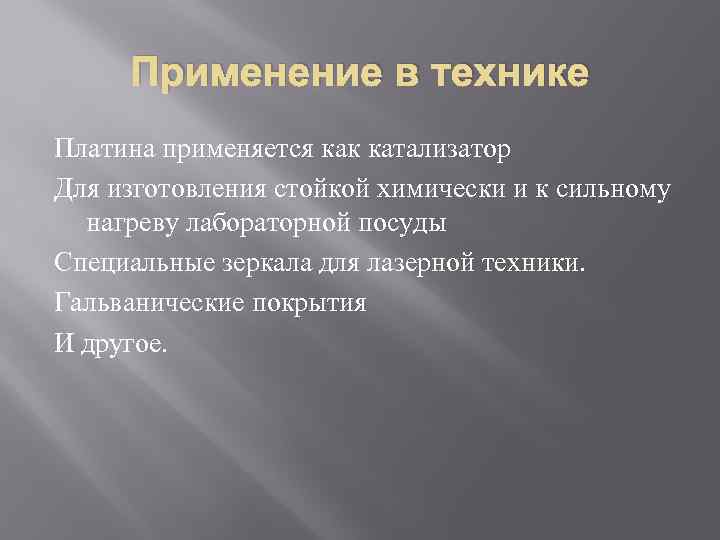 Применение в технике

Платина применяется как катализатор

Для изготовления стойкой химически и к сильному нагреву лабораторной посуды

Специальные зеркала для лазерной техники.

Гальванические покрытия

И другое.